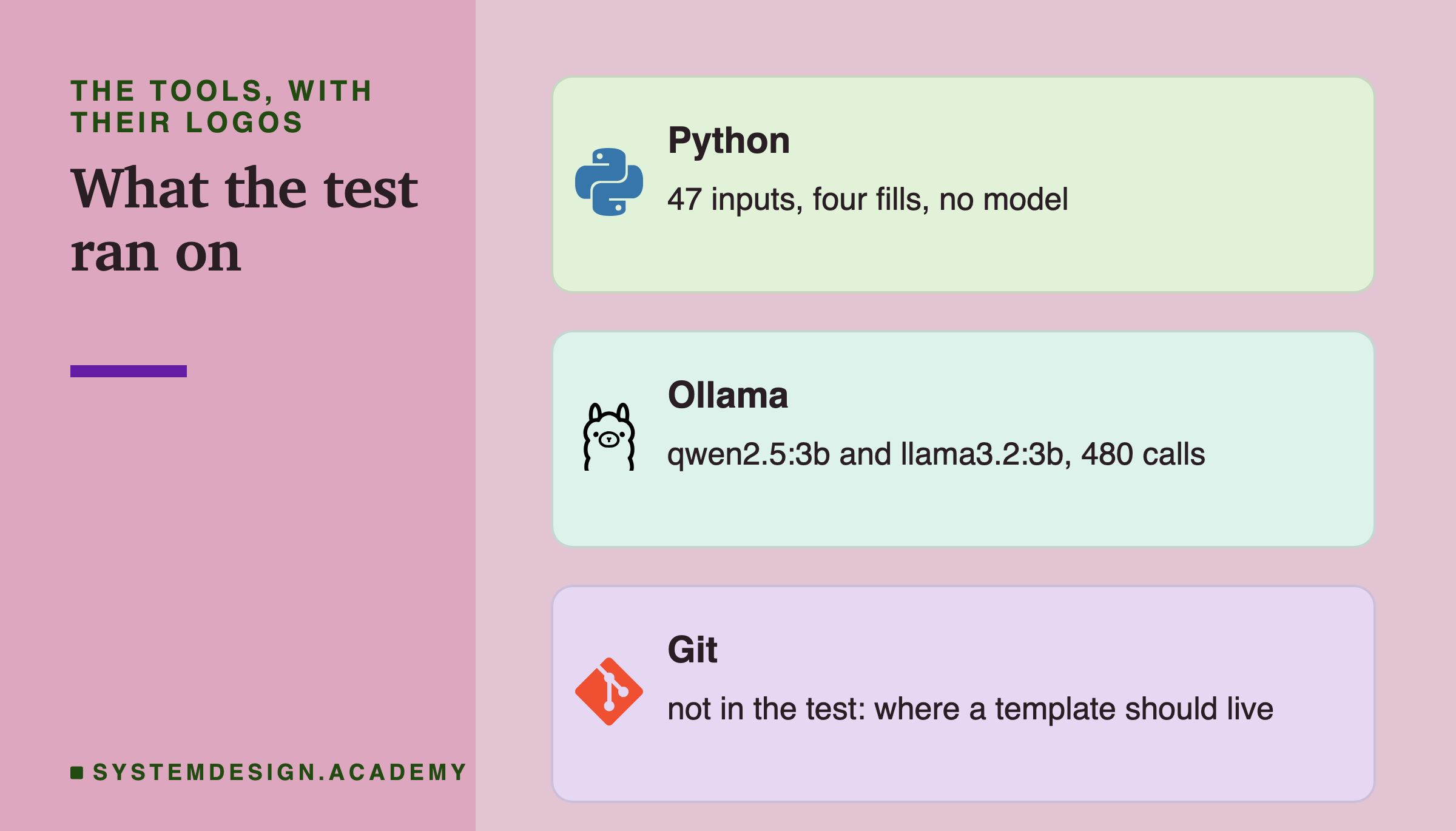 THE TOOLS, WITH THEIR LOGOS

What the test ran on

SYSTEMDESIGN.ACADEMY

Python

47 inputs, four fills, no model

Ollama

qwen2.5:3b and llama3.2:3b, 480 calls

Git

not in the test: where a template should live